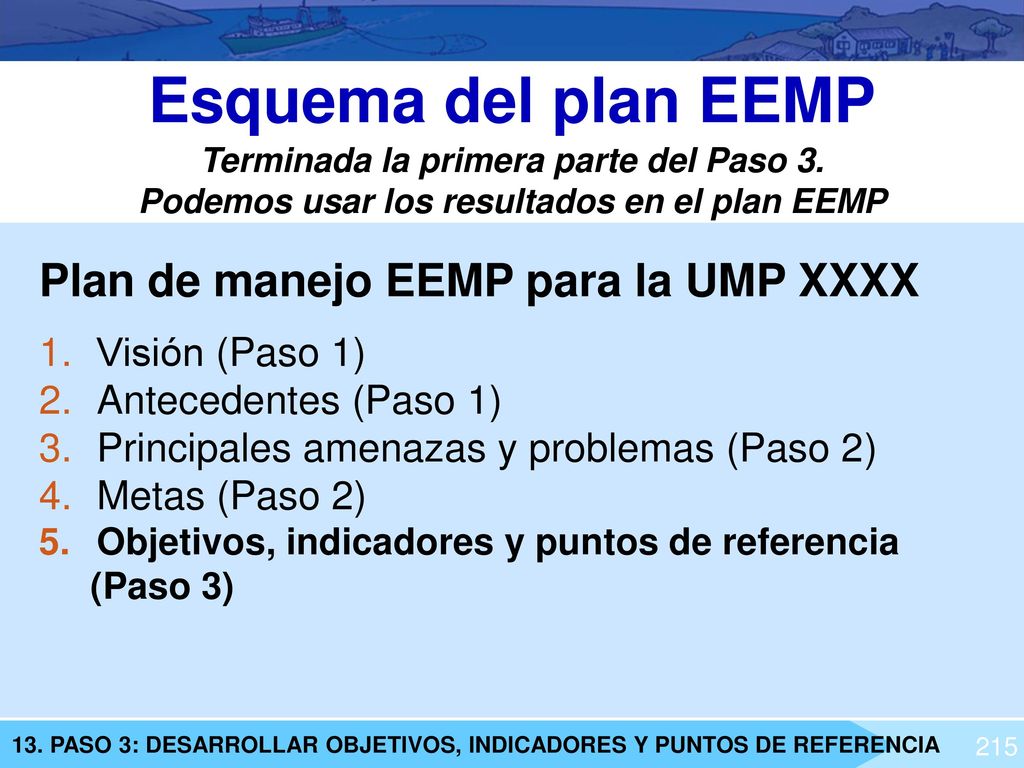 Esquema del plan EEMP

Terminada la primera parte del Paso 3.
Podemos usar los resultados en el plan EEMP

Plan de manejo EEMP para la UMP XXXX

1. Visión (Paso 1)
2. Antecedentes (Paso 1)
3. Principales amenazas y problemas (Paso 2)
4. Metas (Paso 2)
5. Objetivos, indicadores y puntos de referencia (Paso 3)

13. PASO 3: DESARROLLAR OBJETIVOS, INDICADORES Y PUNTOS DE REFERENCIA

215